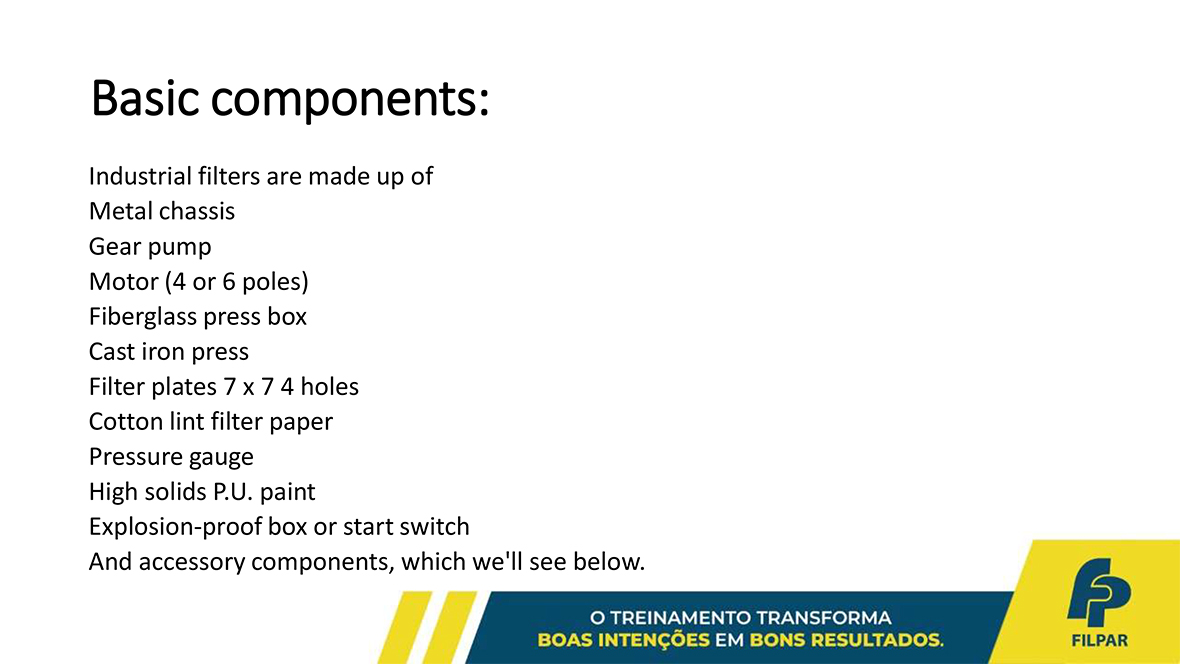 Basic components:

Industrial filters are made up of
Metal chassis
Gear pump
Motor (4 or 6 poles)
Fiberglass press box
Cast iron press
Filter plates 7 x 7 4 holes
Cotton lint filter paper
Pressure gauge
High solids P.U. paint
Explosion-proof box or start switch
And accessory components, which we'll see below.

O TREINAMENTO TRANSFORMA
BOAS INTENÇÕES EM BONS RESULTADOS.

FP
FILPAR